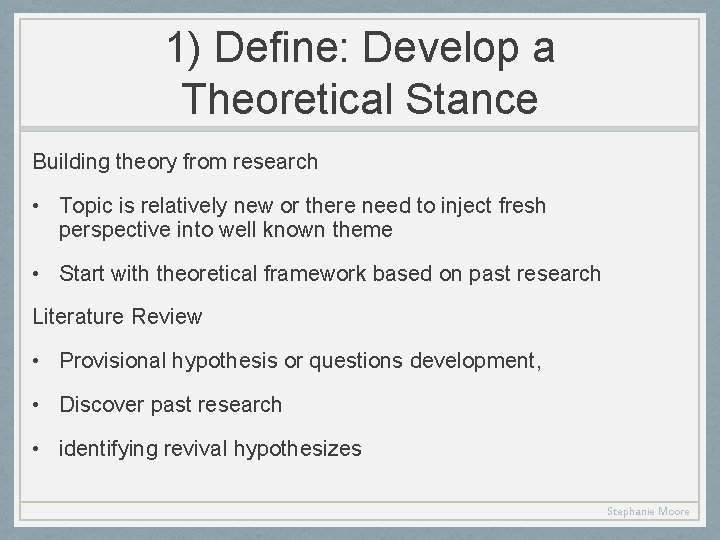 1) Define: Develop a Theoretical Stance

Building theory from research

• Topic is relatively new or there need to inject fresh perspective into well known theme

• Start with theoretical framework based on past research

Literature Review

• Provisional hypothesis or questions development,

• Discover past research

• identifying revival hypothesizes

Stephanie Moore